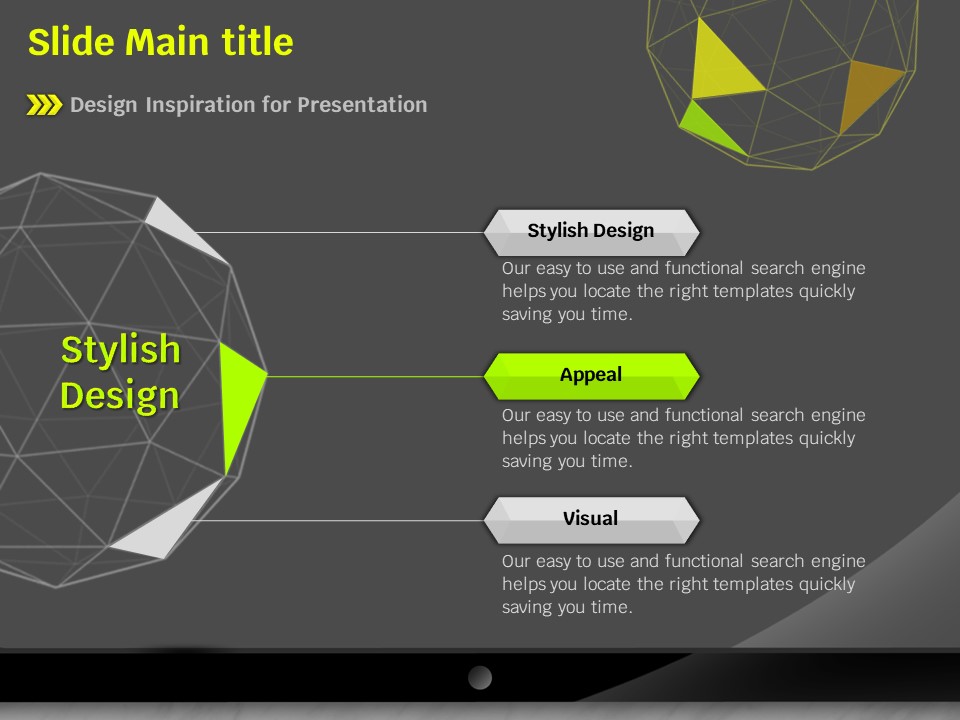 Slide Main title

Design Inspiration for Presentation

Stylish Design

Stylish Design

Our easy to use and functional search engine helps you locate the right templates quickly saving you time.

Appeal

Our easy to use and functional search engine helps you locate the right templates quickly saving you time.

Visual

Our easy to use and functional search engine helps you locate the right templates quickly saving you time.